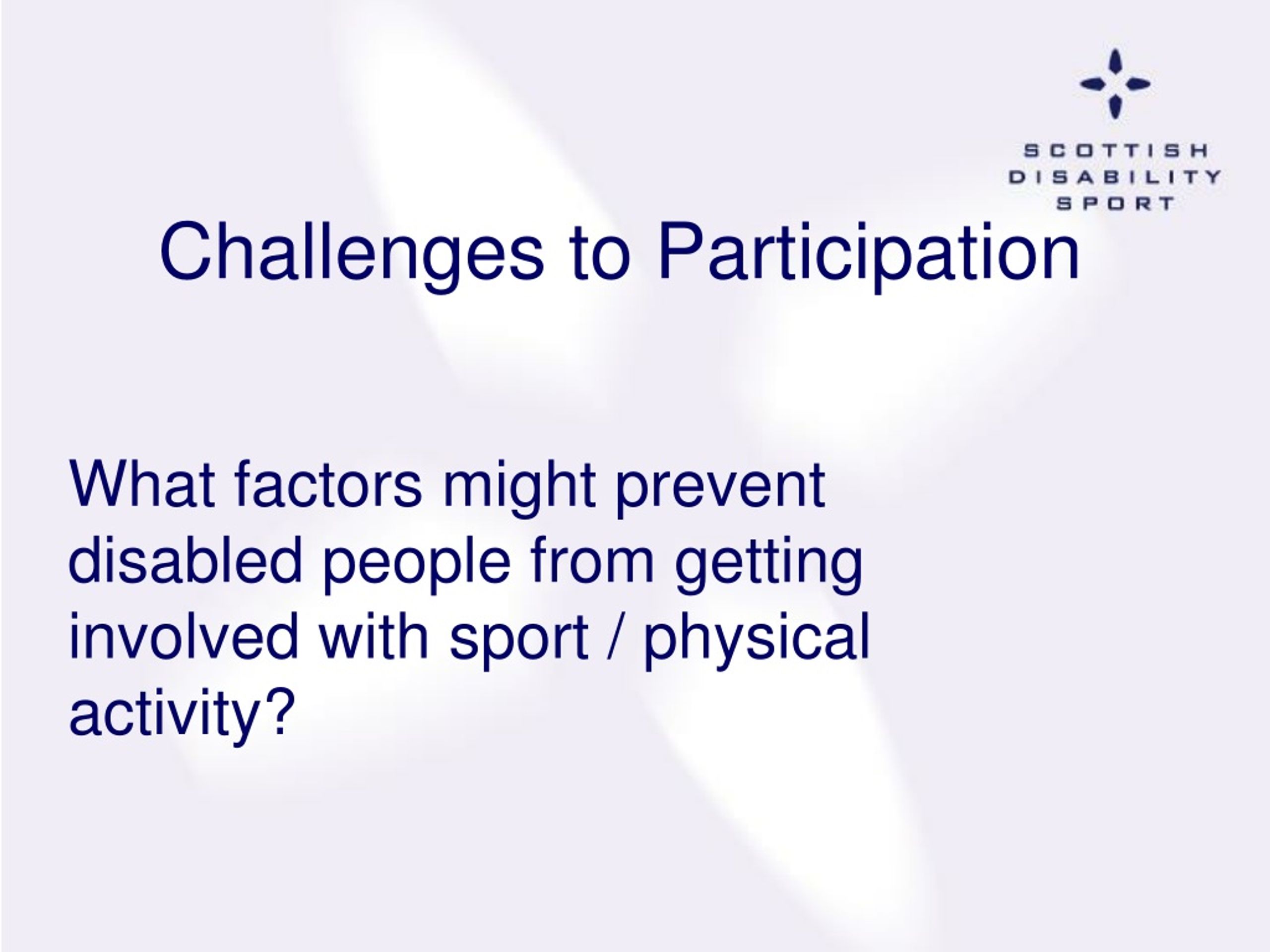 SCOTTISH
DISABILITY
SPORT

Challenges to Participation

What factors might prevent disabled people from getting involved with sport / physical activity?